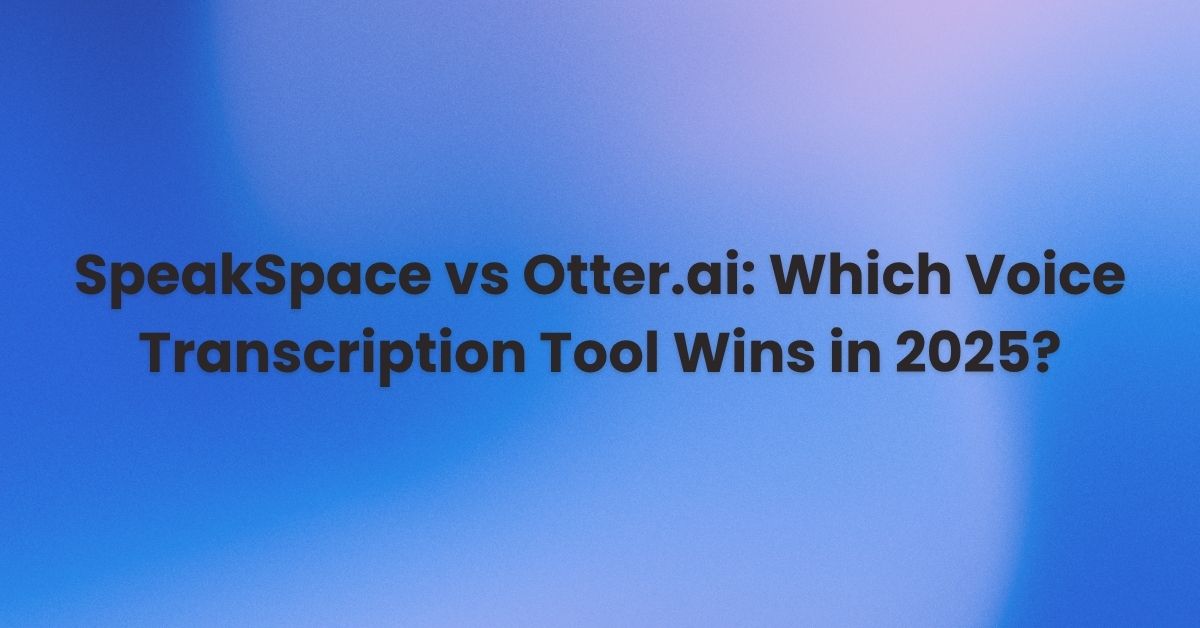 SpeakSpace vs Otter.ai: Which Voice Transcription Tool Wins in 2025?